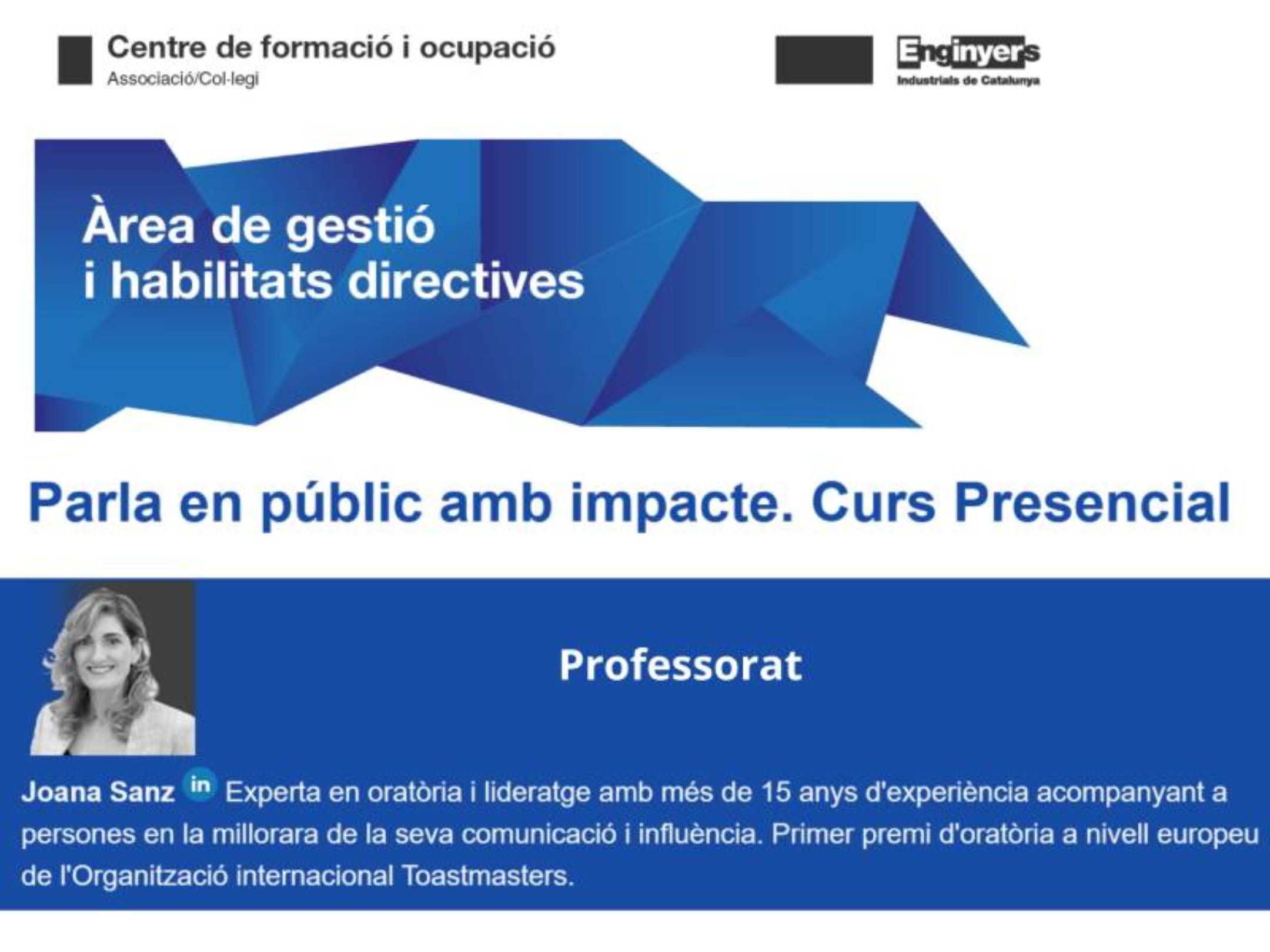 Centre de formació i ocupació
Associació/Col·legi

Enginyers
Industrials de Catalunya

Àrea de gestió
i habilitats directives

Parla en públic amb impacte. Curs Presencial

Professorat

Joana Sanz in Experta en oratòria i lideratge amb més de 15 anys d'experiència acompanyant a persones en la millorara de la seva comunicació i influència. Primer premi d'oratòria a nivell europeu de l'Organització internacional Toastmasters.